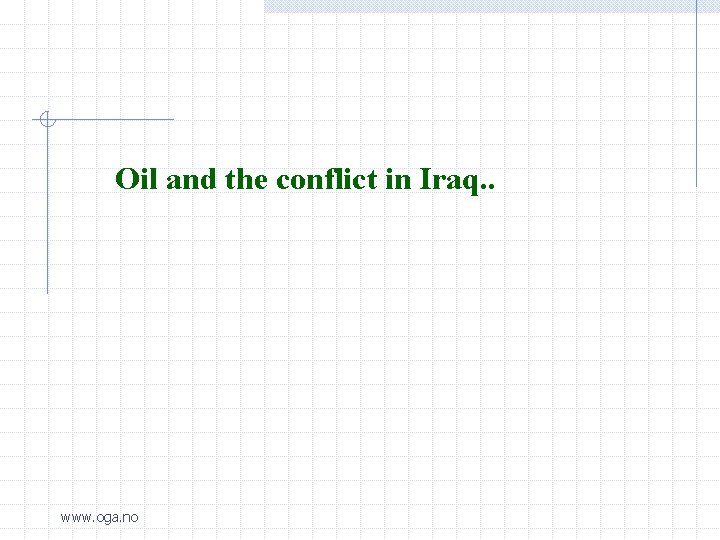 Oil and the conflict in Iraq..

www.oga.no